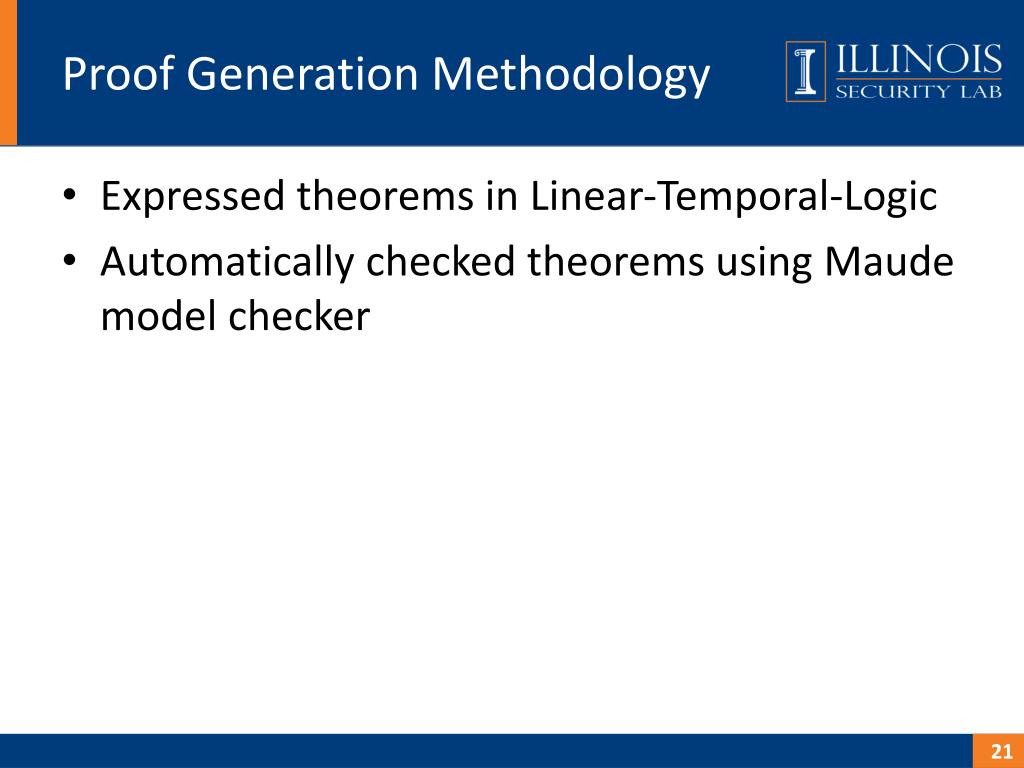 Proof Generation Methodology

ILLINOIS
SECURITY LAB

• Expressed theorems in Linear-Temporal-Logic
• Automatically checked theorems using Maude model checker

21